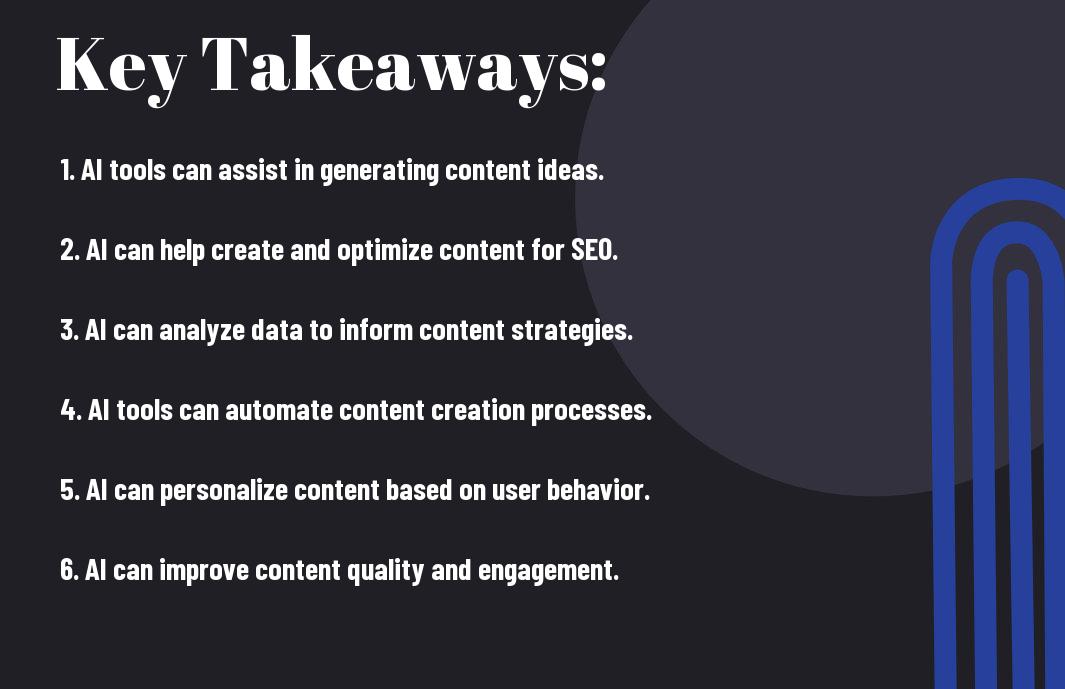 Key Takeaways:

1. AI tools can assist in generating content ideas.

2. AI can help create and optimize content for SEO.

3. AI can analyze data to inform content strategies.

4. AI tools can automate content creation processes.

5. AI can personalize content based on user behavior.

6. AI can improve content quality and engagement.